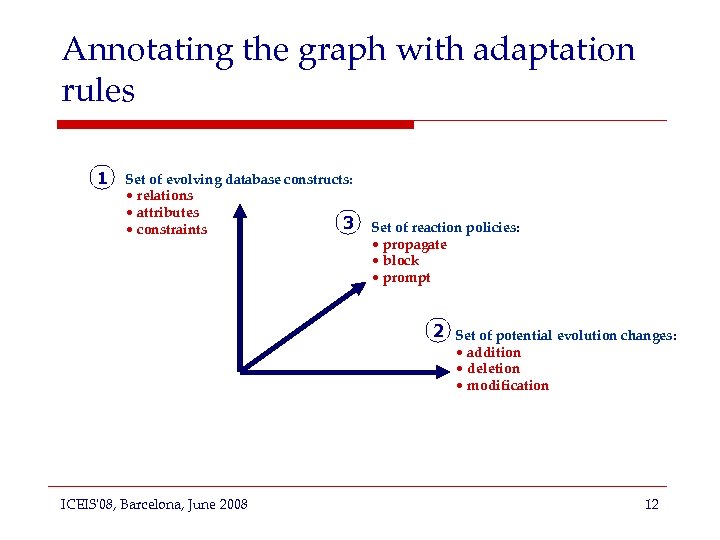 Annotating the graph with adaptation rules

1 Set of evolving database constructs:
• relations
• attributes
• constraints

3 Set of reaction policies:
• propagate
• block
• prompt

2 Set of potential evolution changes:
• addition
• deletion
• modification

ICEIS'08, Barcelona, June 2008

12